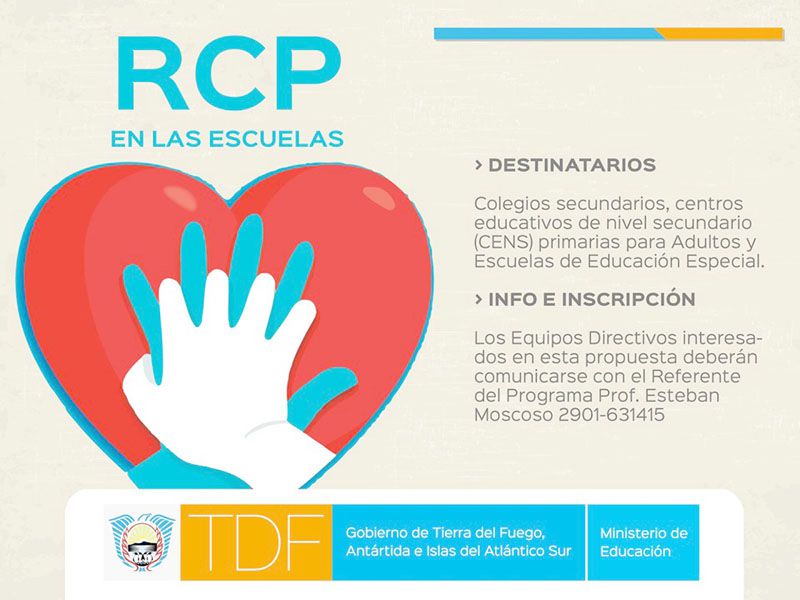 RCP
EN LAS ESCUELAS

› DESTINATARIOS

Colegios secundarios, centros educativos de nivel secundario (CENS) primarias para Adultos y Escuelas de Educación Especial.

› INFO E INSCRIPCIÓN

Los Equipos Directivos interesados en esta propuesta deberán comunicarse con el Referente del Programa Prof. Esteban Moscoso 2901-631415

TDF

Gobierno de Tierra del Fuego, Antártida e Islas del Atlántico Sur

Ministerio de Educación